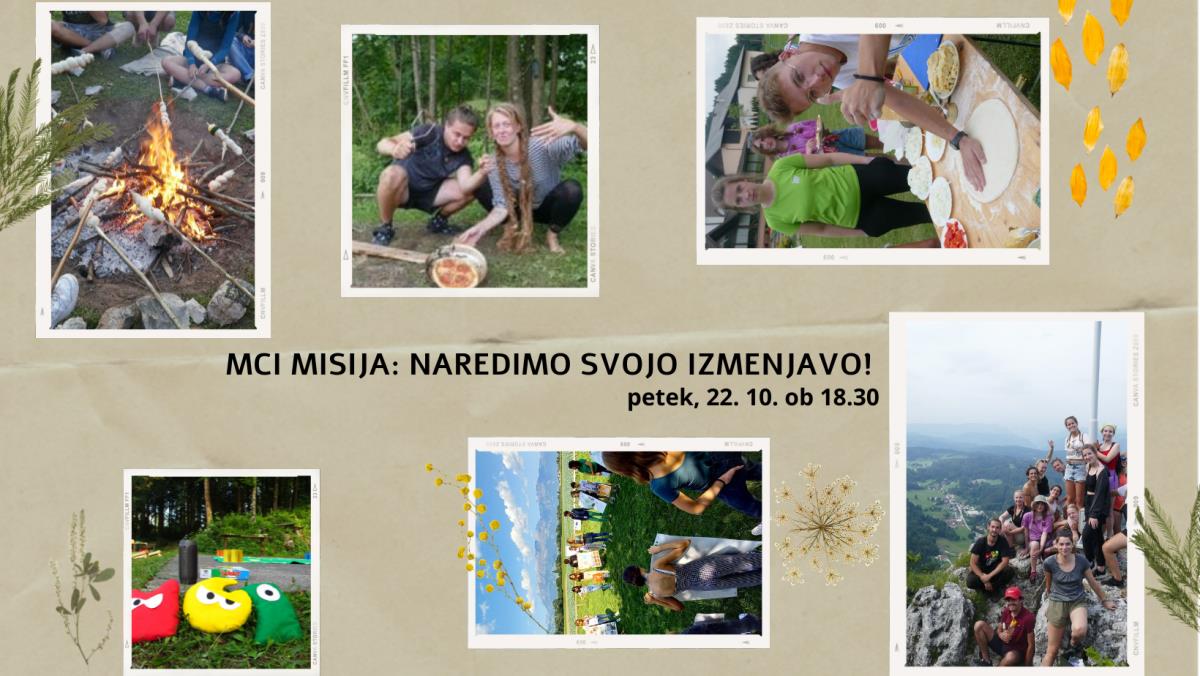 MCI MISIJA: NAREDIMO SVOJO IZMENJAVO!
petek, 22. 10. ob 18.30